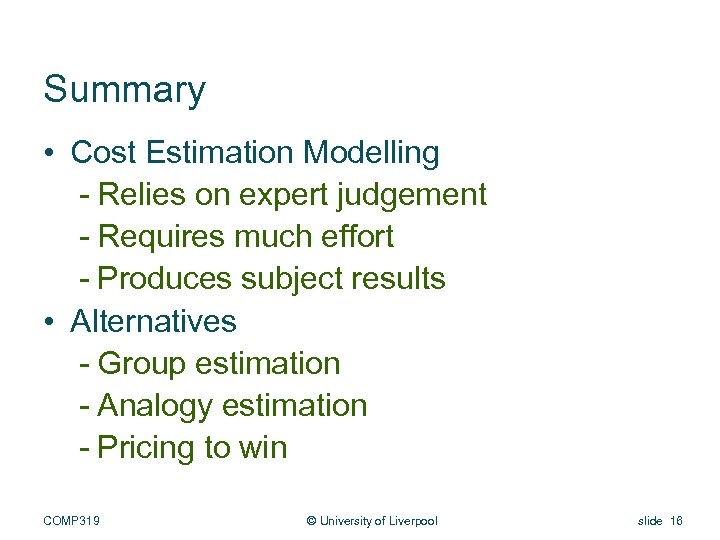 Summary

• Cost Estimation Modelling
- Relies on expert judgement
- Requires much effort
- Produces subject results
• Alternatives
- Group estimation
- Analogy estimation
- Pricing to win

COMP319 © University of Liverpool slide 18